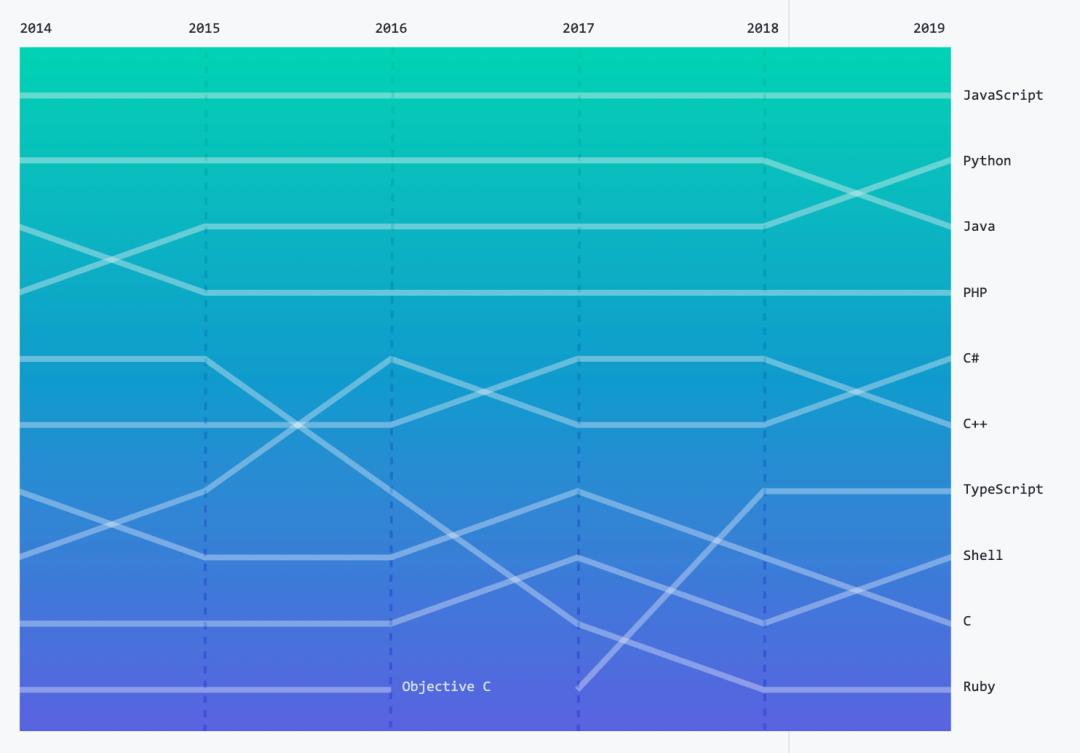 2014 2015 2016 2017 2018 2019

JavaScript
Python
Java
PHP
C#
C++
TypeScript
Shell
C
Ruby

Objective C